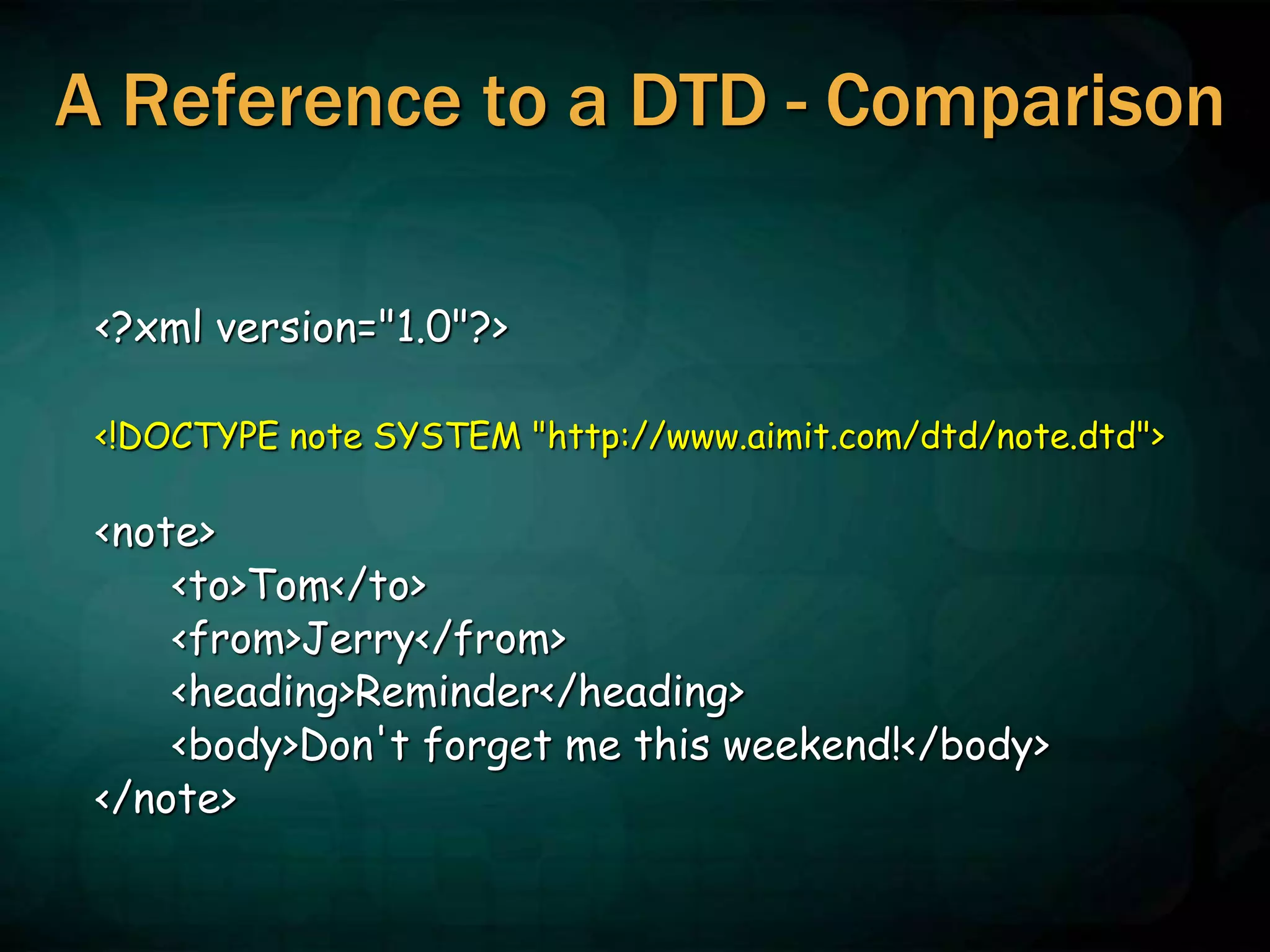 A Reference to a DTD - Comparison

<?xml version="1.0"?>

<!DOCTYPE note SYSTEM "http://www.aimit.com/dtd/note.dtd">

<note>
<to>Tom</to>
<from>Jerry</from>
<heading>Reminder</heading>
<body>Don't forget me this weekend!</body>
</note>